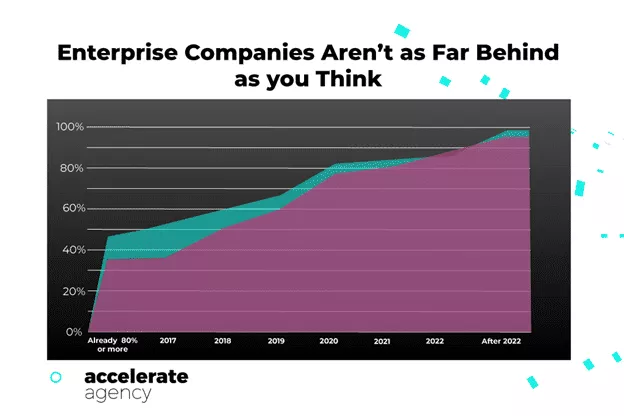 Enterprise Companies Aren't as Far Behind as you Think

100%
80%
60%
40%
20%
0%

Already 80% or more
2017
2018
2019
2020
2021
2022
After 2022

accelerate agency